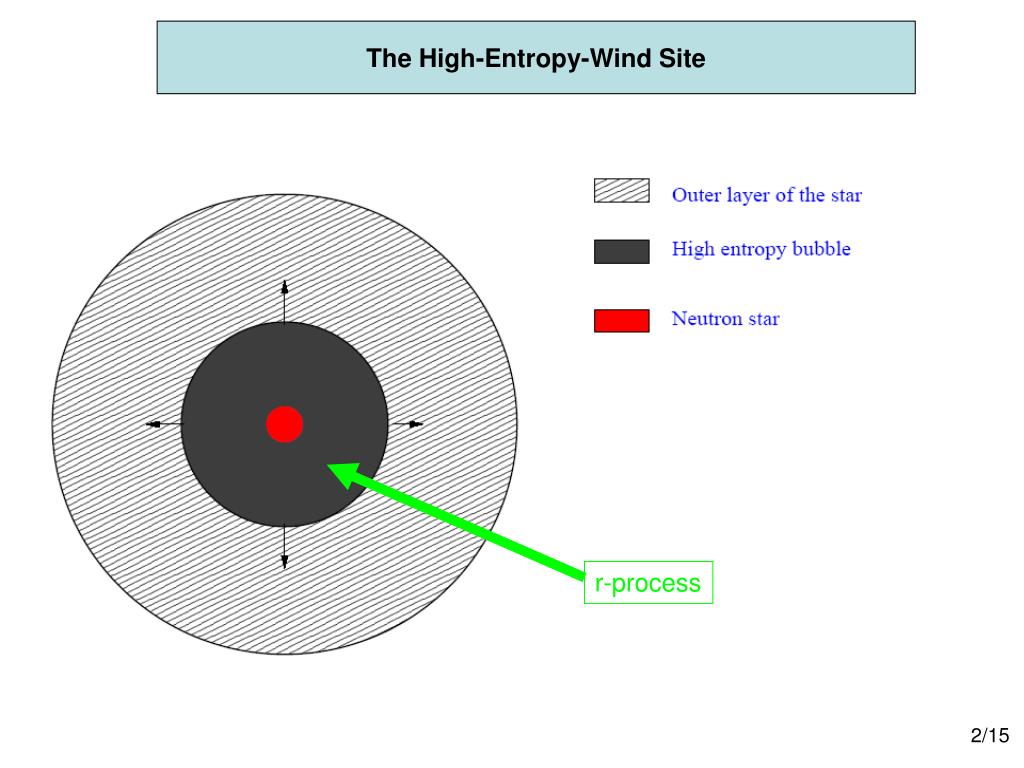 The High-Entropy-Wind Site

Outer layer of the star

High entropy bubble

Neutron star

r-process

2/15